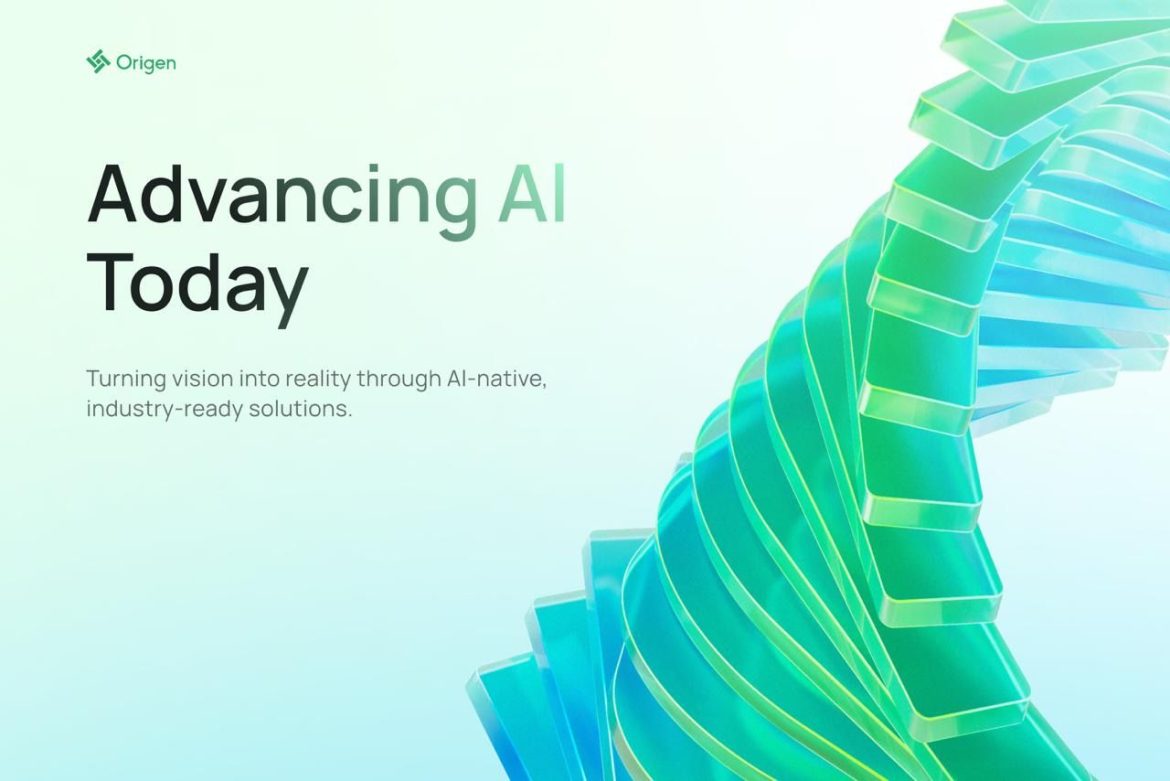 Origen

Advancing AI Today

Turning vision into reality through AI-native, industry-ready solutions.